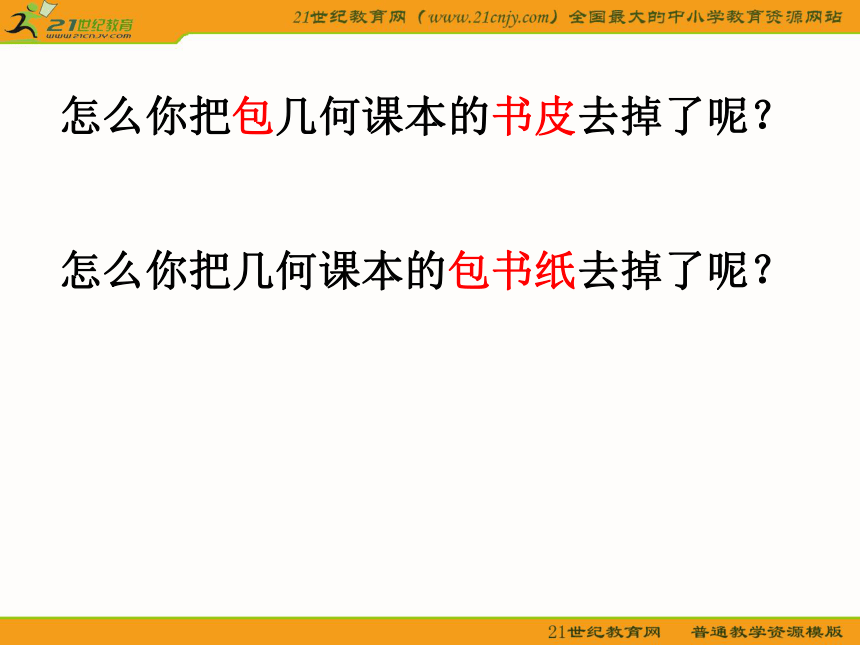 21世纪教育
www.21cnjy.com

21世纪教育网（www.21cnjy.com）全国最大的中小学教育资源网站

怎么你把包几何课本的书皮去掉了呢？

怎么你把几何课本的包书纸去掉了呢？

21世纪教育网　普通教学资源模版